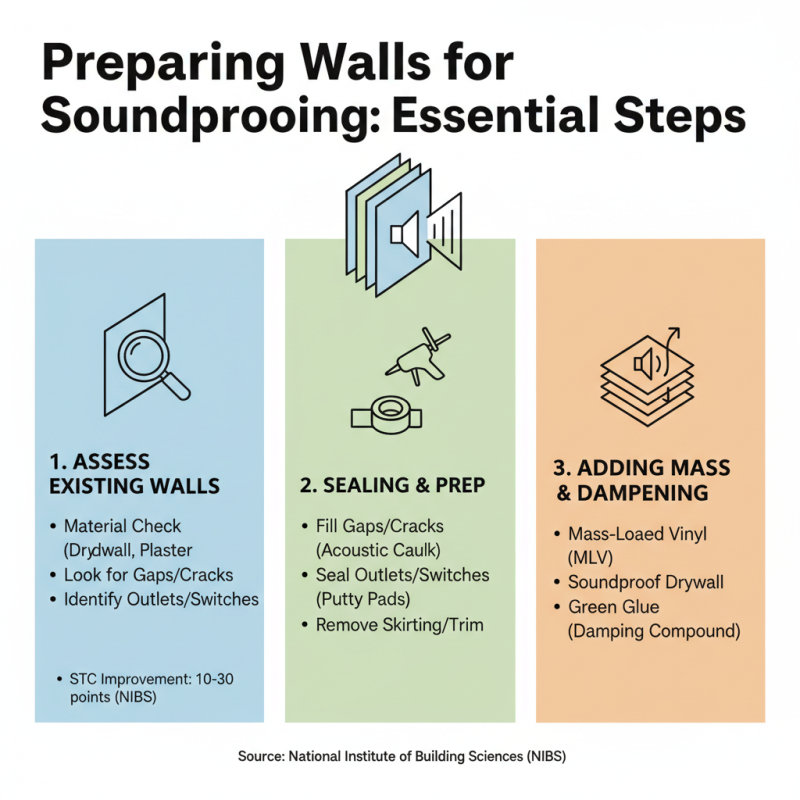 Preparing Walls for Soundprooing: Essential Steps

1. ASSESS EXISTING WALLS

• Material Check (Drydwall, Plaster
• Look for Gaps/Cracks
• Identify Outlets/Switches

• STC Improvement: 10-30 points (NIBS)

2. SEALING & PREP

• Fill Gaps/Cracks (Acoustic Caulk)
• Seal Outlets/Switches (Putty Pads)
• Remove Skirting/Trim

3. ADDING MASS & DAMPENING

• Mass-Loaed Vinyl (MLV)
• Soundproof Drywall
• Green Glue (Damping Compound)

Source: National Institute of Building Sciences (NIBS)